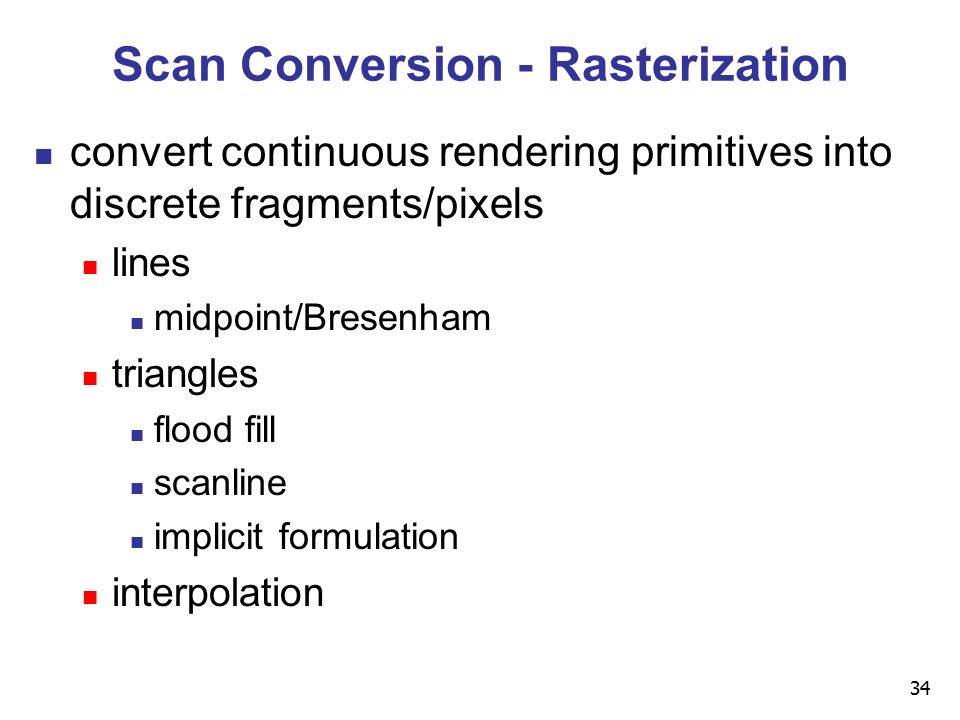 Scan Conversion - Rasterization

- convert continuous rendering primitives into discrete fragments/pixels
  - lines
    - midpoint/Bresenham
  - triangles
    - flood fill
    - scanline
    - implicit formulation
  - interpolation

34